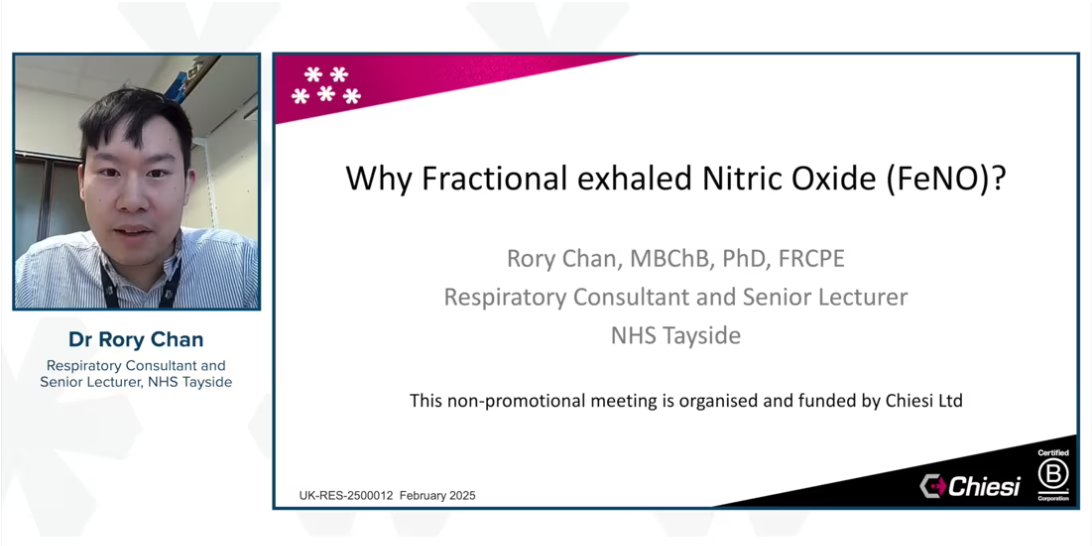 Dr Rory Chan
Respiratory Consultant and Senior Lecturer, NHS Tayside

Why Fractional exhaled Nitric Oxide (FeNO)?

Rory Chan, MBChB, PhD, FRCPE
Respiratory Consultant and Senior Lecturer
NHS Tayside

This non-promotional meeting is organised and funded by Chiesi Ltd

UK-RES-2500012 February 2025

Chiesi

Certified
B
Corporation